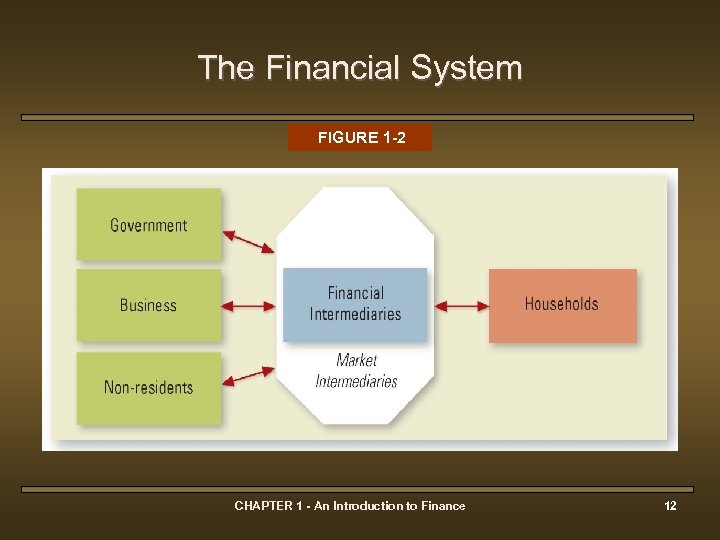 The Financial System

FIGURE 1-2

Government

Business

Non-residents

Financial Intermediaries

Market Intermediaries

Households

CHAPTER 1 - An Introduction to Finance

12